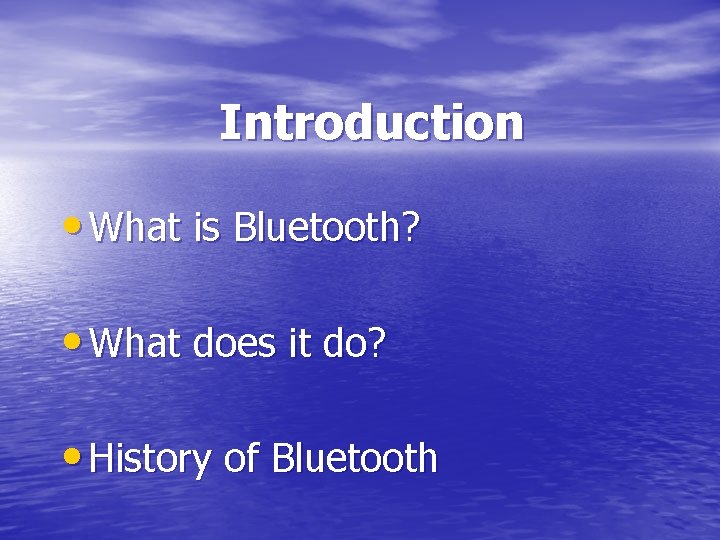 Introduction

• What is Bluetooth?

• What does it do?

• History of Bluetooth